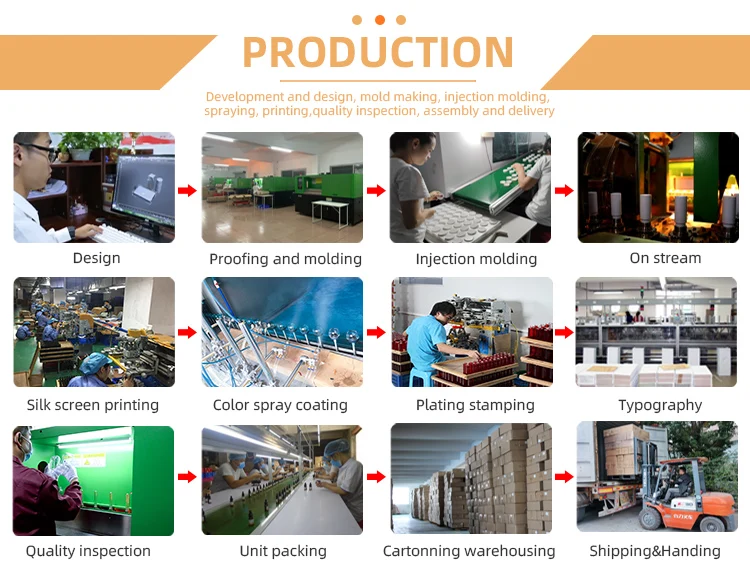 PRODUCTION

Development and design, mold making, injection molding, spraying, printing,quality inspection, assembly and delivery

Design

Proofing and molding

Injection molding

On stream

Silk screen printing

Color spray coating

Plating stamping

Typography

Quality inspection

Unit packing

Cartonning warehousing

Shipping&Handing